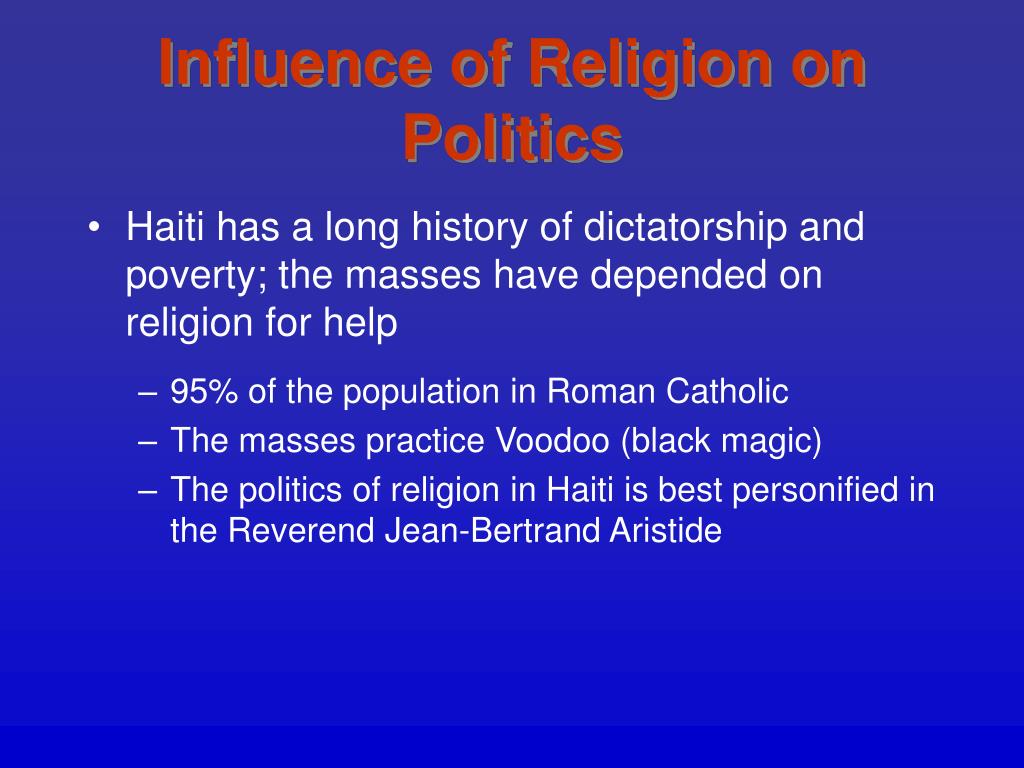 Influence of Religion on Politics

• Haiti has a long history of dictatorship and poverty; the masses have depended on religion for help

– 95% of the population in Roman Catholic
– The masses practice Voodoo (black magic)
– The politics of religion in Haiti is best personified in the Reverend Jean-Bertrand Aristide